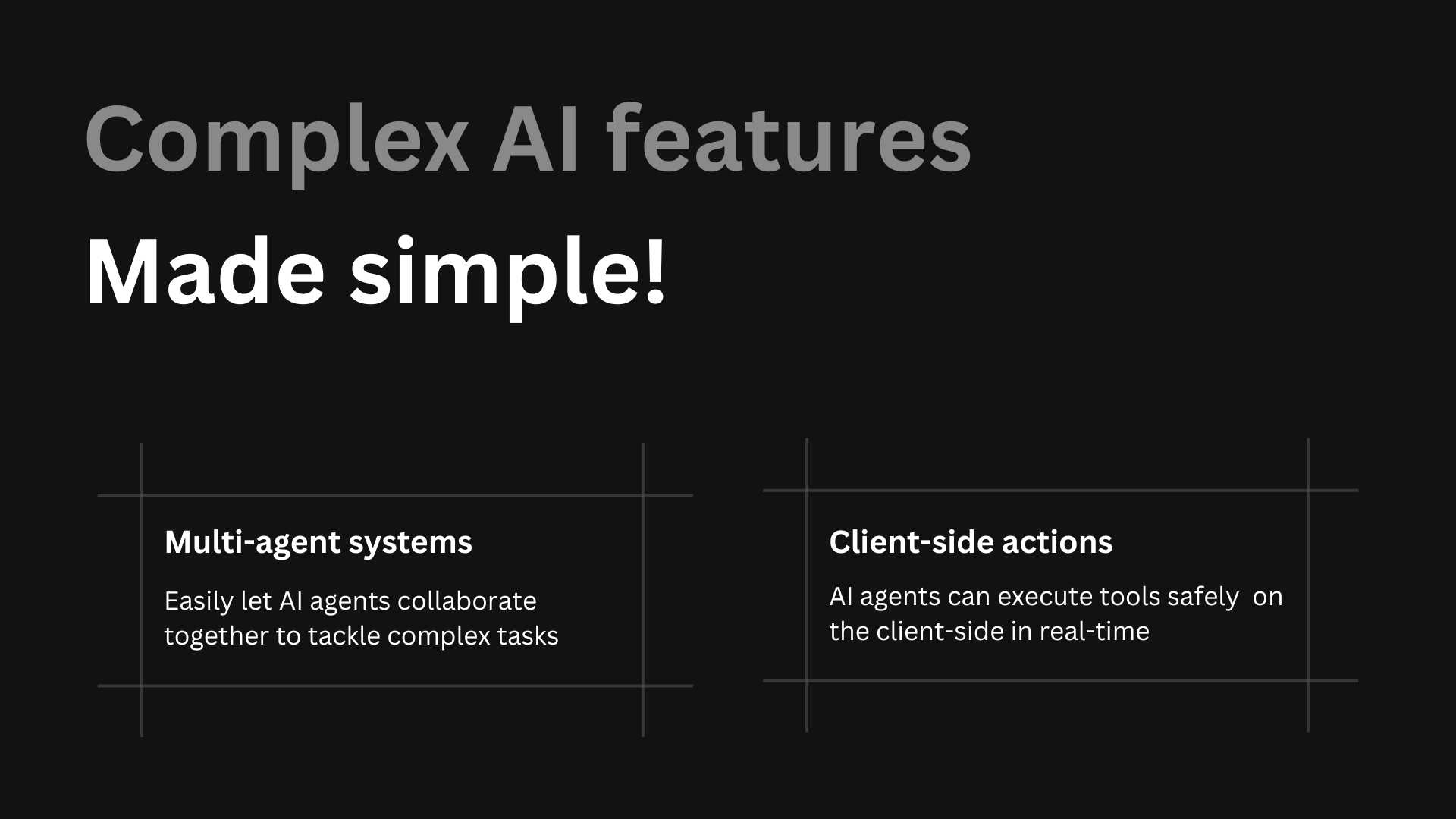 Complex AI features
Made simple!

Multi-agent systems

Easily let AI agents collaborate together to tackle complex tasks

Client-side actions

AI agents can execute tools safely  on the client-side in real-time